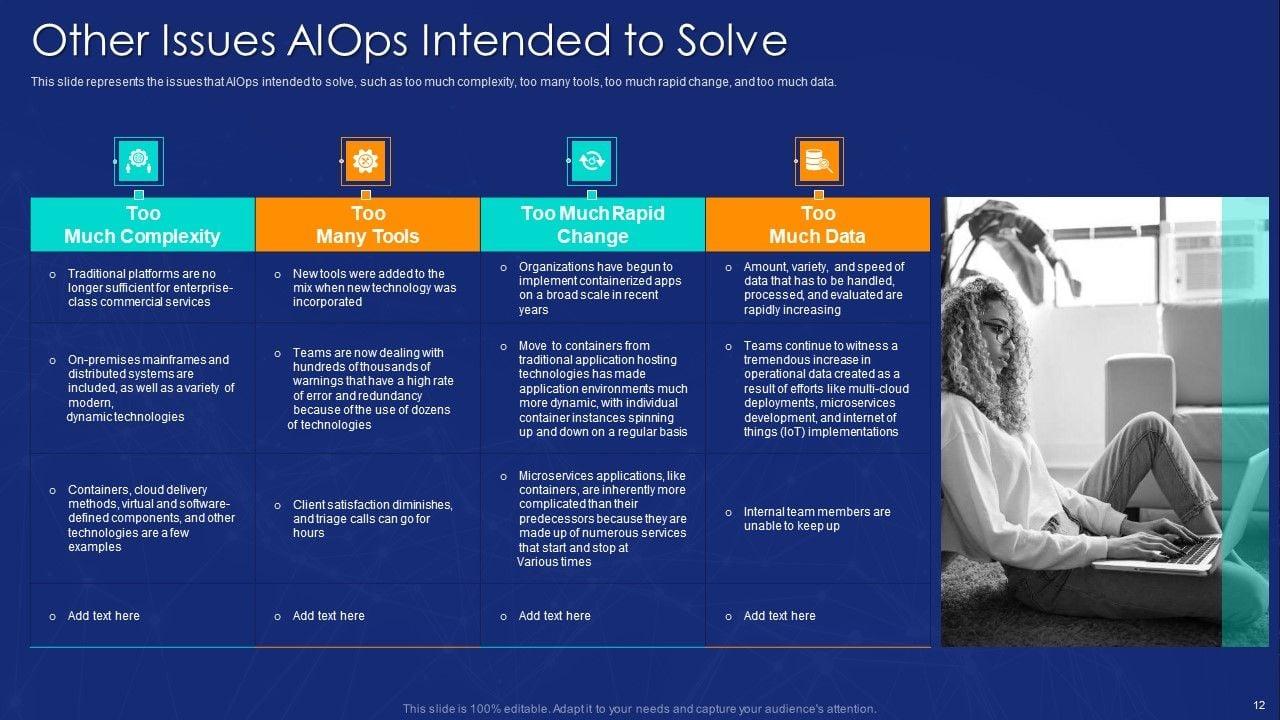 Other Issues AIOps Intended to Solve

This slide represents the issues that AIOps intended to solve, such as too much complexity, too many tools, too much rapid change, and too much data.

| Too Much Complexity | Too Many Tools | Too Much Rapid Change | Too Much Data |
|---|---|---|---|
| o Traditional platforms are no longer sufficient for enterprise-class commercial services | o New tools were added to the mix when new technology was incorporated | o Organizations have begun to implement containerized apps on a broad scale in recent years | o Amount, variety, and speed of data that has to be handled, processed, and evaluated are rapidly increasing |
| o On-premises mainframes and distributed systems are included, as well as a variety of modern, dynamic technologies | o Teams are now dealing with hundreds of thousands of warnings that have a high rate of error and redundancy because of the use of dozens of technologies | o Move to containers from traditional application hosting technologies has made application environments much more dynamic, with individual container instances spinning up and down on a regular basis | o Teams continue to witness a tremendous increase in operational data created as a result of efforts like multi-cloud deployments, microservices development, and internet of things (IoT) implementations |
| o Containers, cloud delivery methods, virtual and software-defined components, and other technologies are a few examples | o Client satisfaction diminishes, and triage calls can go for hours | o Microservices applications, like containers, are inherently more complicated than their predecessors because they are made up of numerous services that start and stop at Various times | o Internal team members are unable to keep up |
| o Add text here | o Add text here | o Add text here | o Add text here |

This slide is 100% editable. Adapt it to your needs and capture your audience's attention.

12